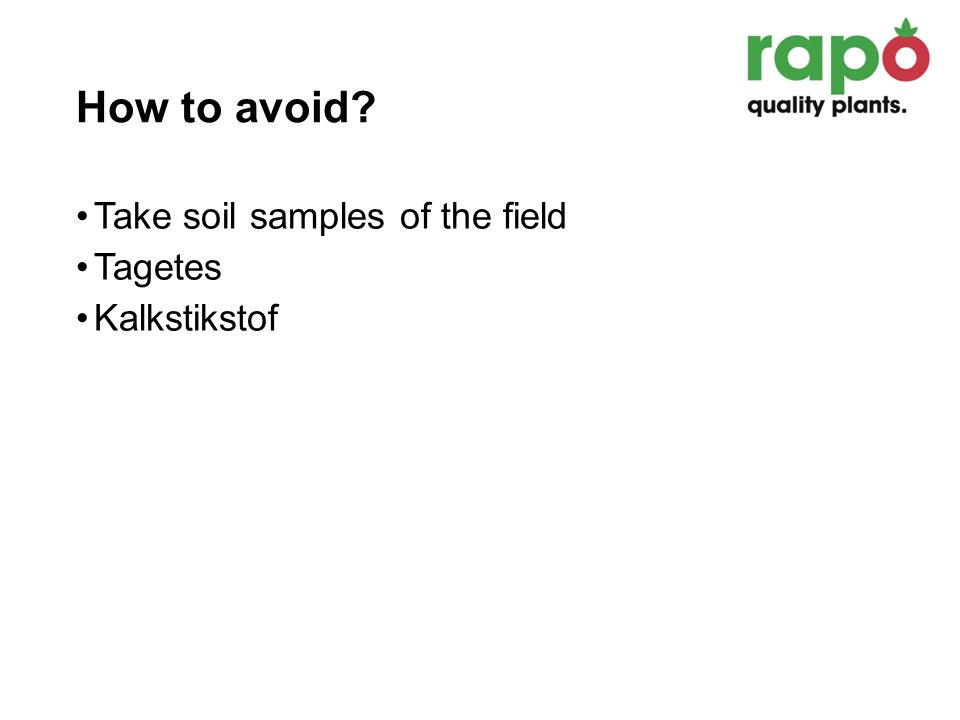 rapo
quality plants.

How to avoid?

• Take soil samples of the field
• Tagetes
• Kalkstikstof